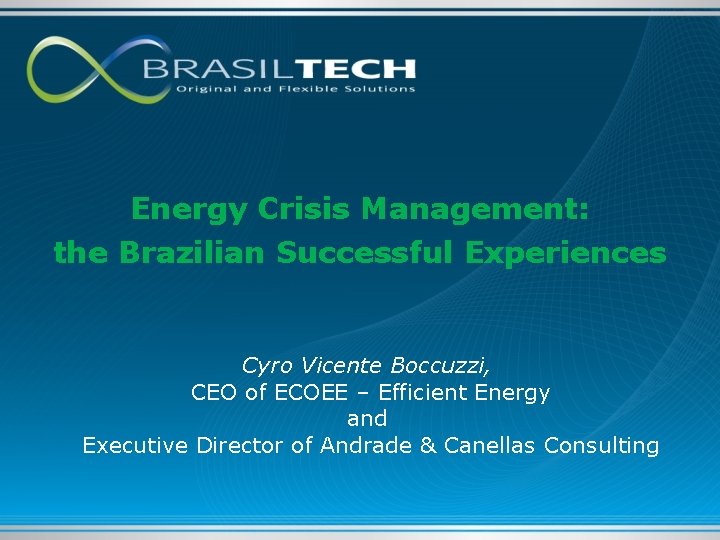 BRASILTECH
Original and Flexible Solutions

Energy Crisis Management:
the Brazilian Successful Experiences

Cyro Vicente Boccuzzi,
CEO of ECOEE – Efficient Energy
and
Executive Director of Andrade & Canellas Consulting